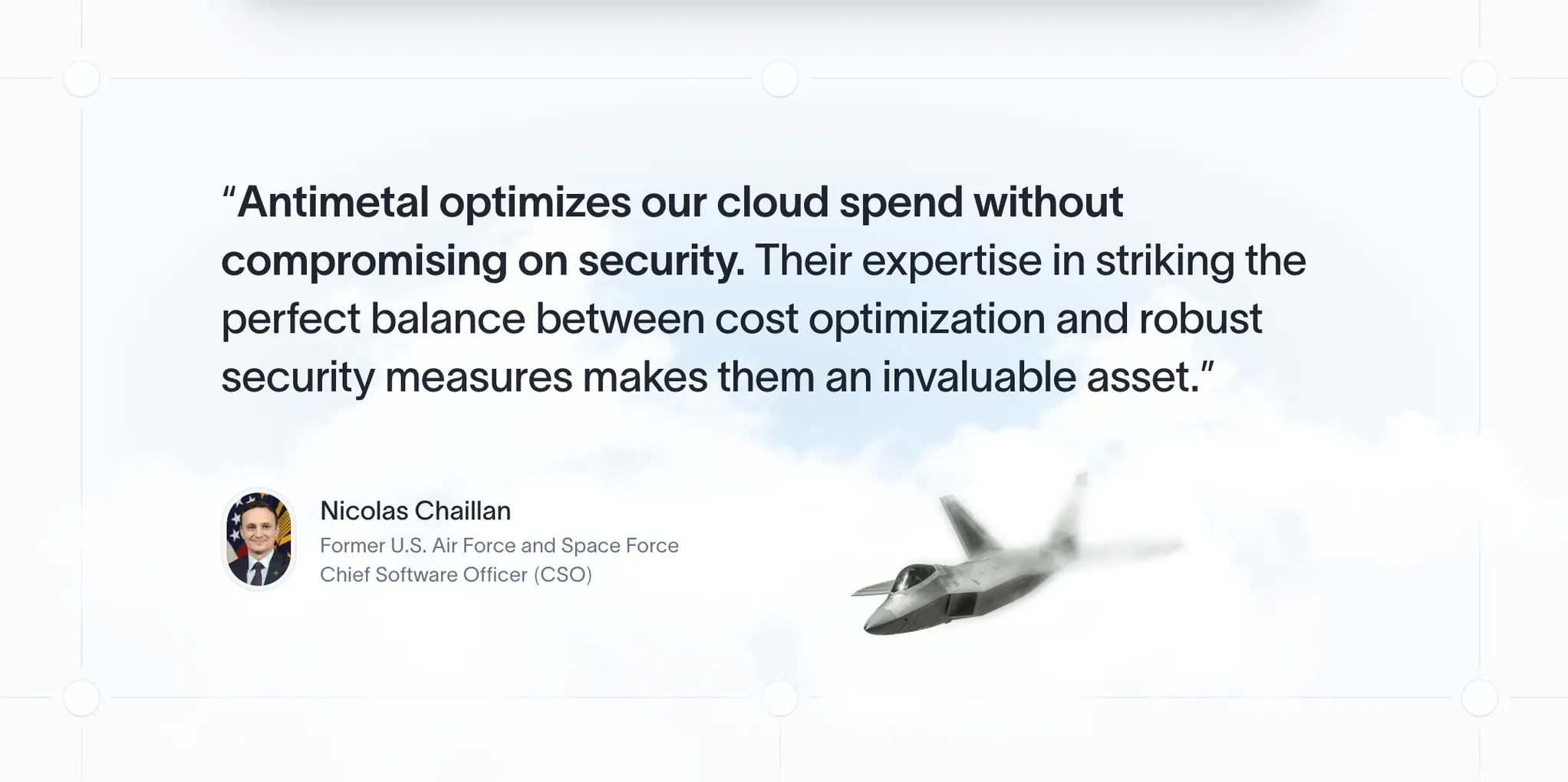 “Antimetal optimizes our cloud spend without compromising on security. Their expertise in striking the perfect balance between cost optimization and robust security measures makes them an invaluable asset.”

Nicolas Chaillan
Former U.S. Air Force and Space Force Chief Software Officer (CSO)